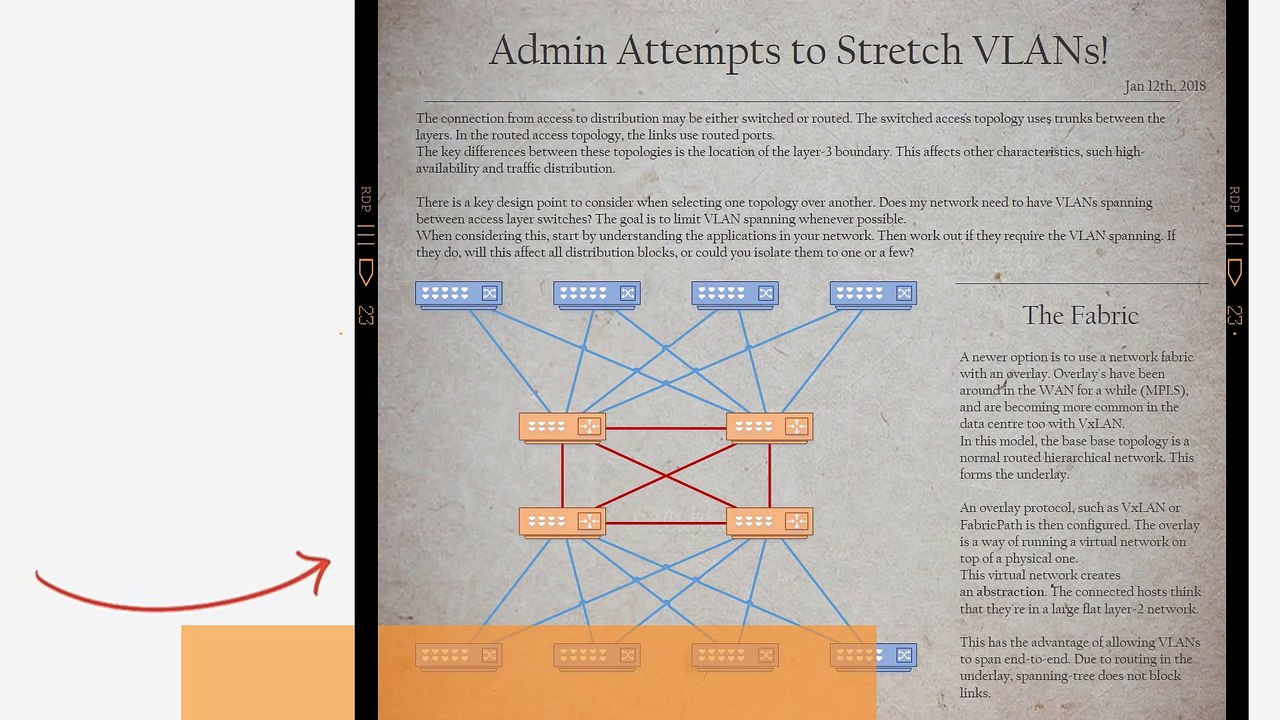 RDP

23

Admin Attempts to Stretch VLANs!

Jan 12th, 2018

The connection from access to distribution may be either switched or routed. The switched access topology uses trunks between the layers. In the routed access topology, the links use routed ports.
The key differences between these topologies is the location of the layer-3 boundary. This affects other characteristics, such high-availability and traffic distribution.

There is a key design point to consider when selecting one topology over another. Does my network need to have VLANs spanning between access layer switches? The goal is to limit VLAN spanning whenever possible.
When considering this, start by understanding the applications in your network. Then work out if they require the VLAN spanning. If they do, will this affect all distribution blocks, or could you isolate them to one or a few?

The Fabric

A newer option is to use a network fabric with an overlay. Overlay's have been around in the WAN for a while (MPLS), and are becoming more common in the data centre too with VxLAN.
In this model, the base base topology is a normal routed hierarchical network. This forms the underlay.

An overlay protocol, such as VxLAN or FabricPath is then configured. The overlay is a way of running a virtual network on top of a physical one.
This virtual network creates an abstraction. The connected hosts think that they're in a large flat layer-2 network.

This has the advantage of allowing VLANs to span end-to-end. Due to routing in the underlay, spanning-tree does not block links.

RDP

23